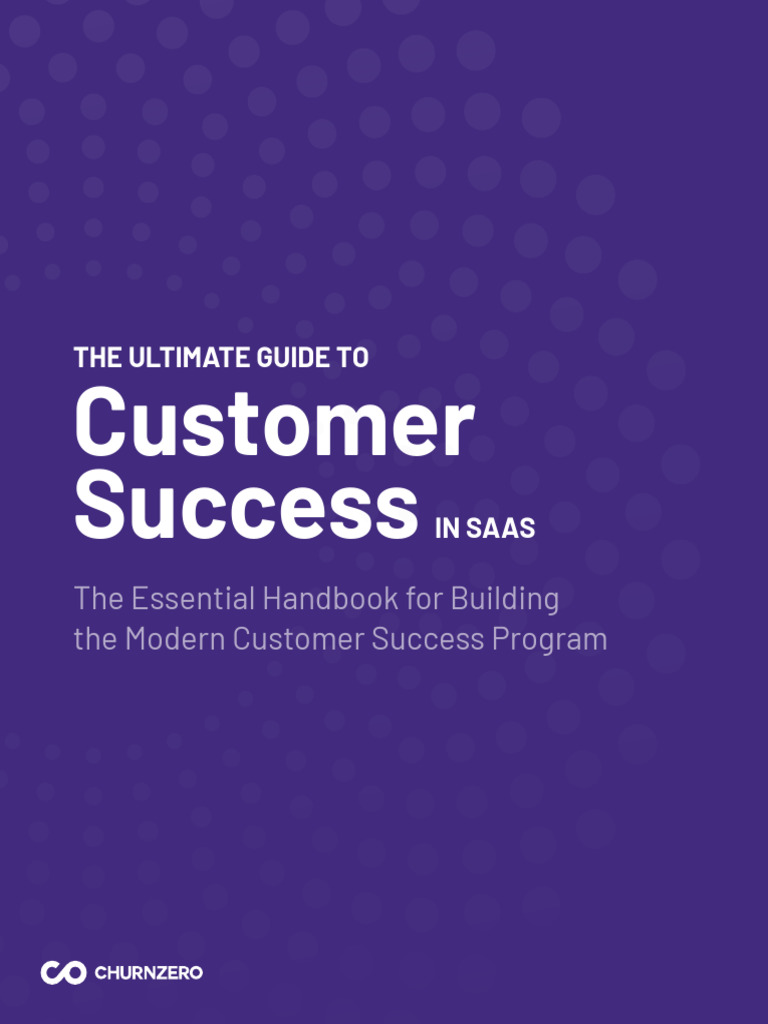 THE ULTIMATE GUIDE TO

Customer Success IN SAAS

The Essential Handbook for Building the Modern Customer Success Program

CHURNZERO